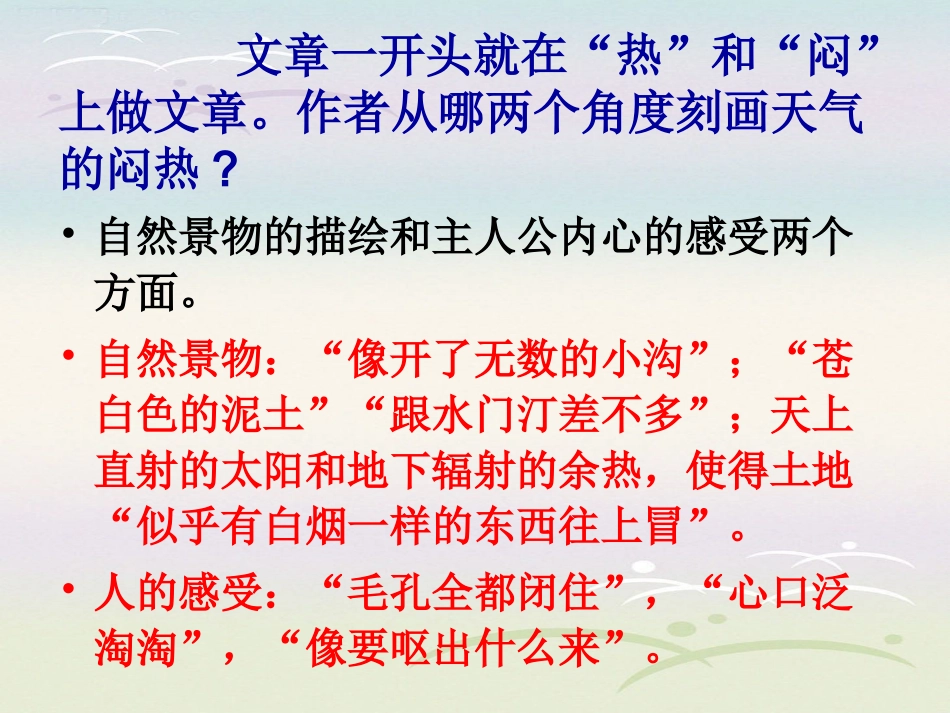 文章一开头就在“热”和“闷”上做文章。作者从哪两个角度刻画天气的闷热？

• 自然景物的描绘和主人公内心的感受两个方面。

• 自然景物：“像开了无数的小沟”；“苍白色的泥土”“跟水门汀差不多”；天上直射的太阳和地下辐射的余热，使得土地“似乎有白烟一样的东西往上冒”。

• 人的感受：“毛孔全都闭住”，“心口泛淘淘”，“像要呕出什么来”。